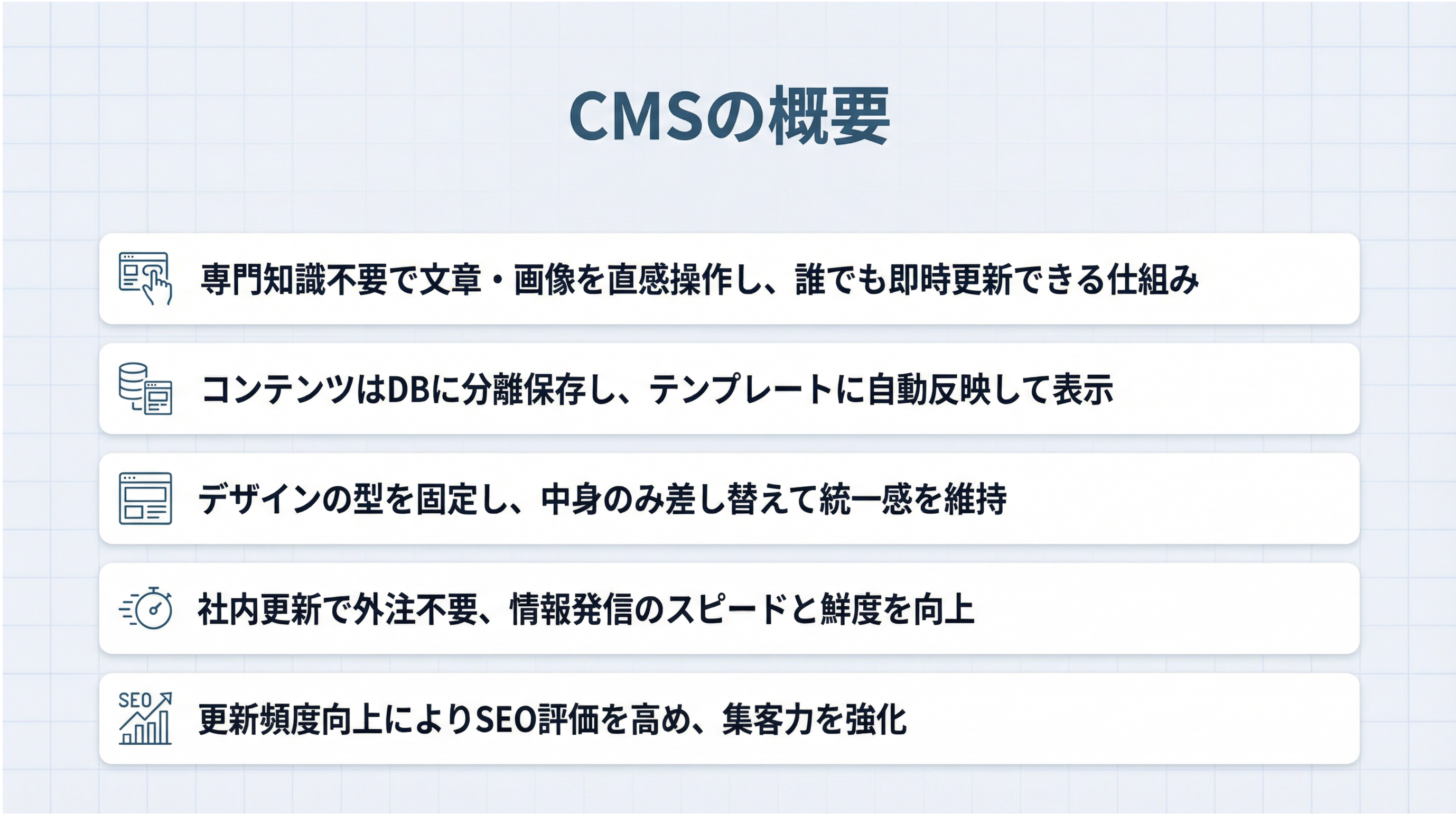 CMSの概要

専門知識不要で文章・画像を直感操作し、誰でも即時更新できる仕組み

コンテンツはDBに分離保存し、テンプレートに自動反映して表示

デザインの型を固定し、中身のみ差し替えて統一感を維持

社内更新で外注不要、情報発信のスピードと鮮度を向上

SEO

更新頻度向上によりSEO評価を高め、集客力を強化